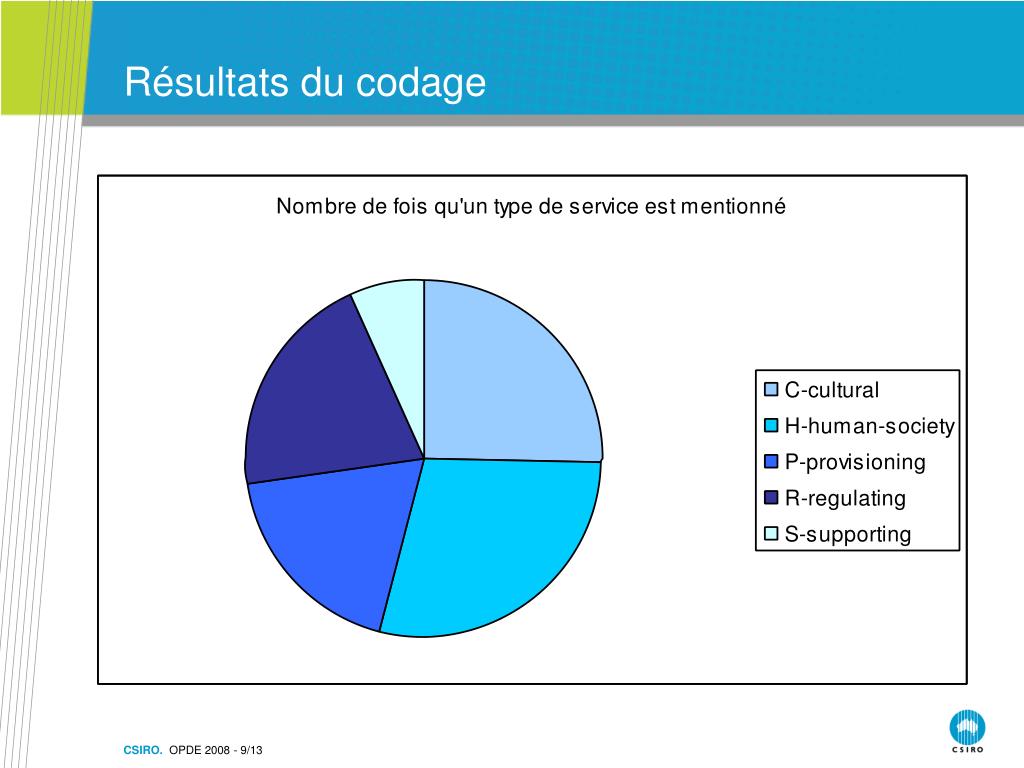 Résultats du codage

Nombre de fois qu'un type de service est mentionné

C-cultural
H-human-society
P-provisioning
R-regulating
S-supporting

CSIRO. OPDE 2008 - 9/13

CSIRO